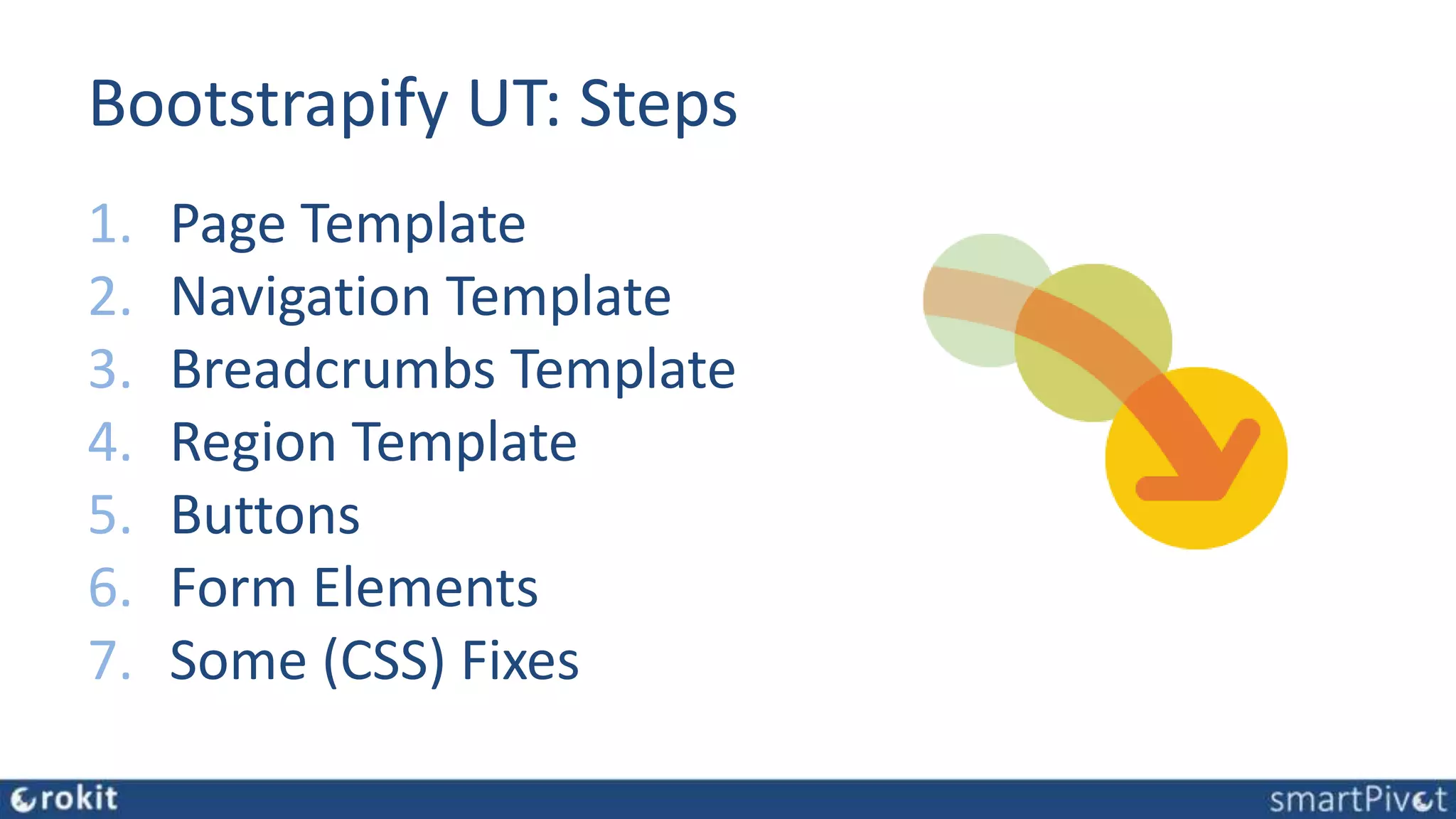 Bootstrapify UT: Steps

1. Page Template
2. Navigation Template
3. Breadcrumbs Template
4. Region Template
5. Buttons
6. Form Elements
7. Some (CSS) Fixes

rokit

smartPivot